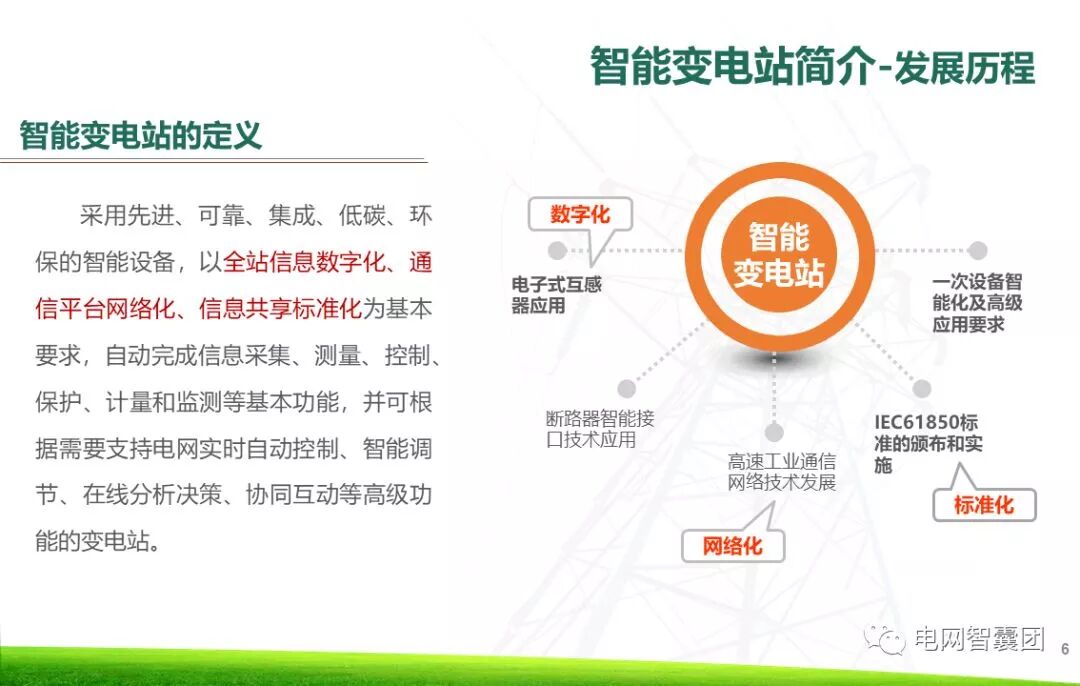 智能变电站简介-发展历程

智能变电站的定义

采用先进、可靠、集成、低碳、环保的智能设备，以全站信息数字化、通信平台网络化、信息共享标准化为基本要求，自动完成信息采集、测量、控制、保护、计量和监测等基本功能，并可根据需要支持电网实时自动控制、智能调节、在线分析决策、协同互动等高级功能的变电站。

数字化

电子式互感器应用

智能变电站

一次设备智能化及高级应用要求

断路器智能接口技术应用

高速工业通信网络技术发展

IEC61850标准的颁布和实施

标准化

网络化

电网智囊团

6